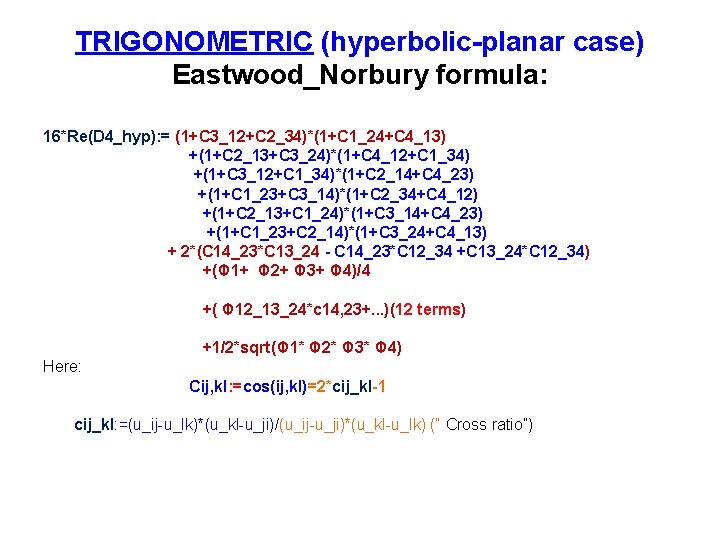 TRIGONOMETRIC (hyperbolic-planar case)
Eastwood_Norbury formula:

16*Re(D4_hyp):= (1+C3_12+C2_34)*(1+C1_24+C4_13)
+(1+C2_13+C3_24)*(1+C4_12+C1_34)
+(1+C3_12+C1_34)*(1+C2_14+C4_23)
+(1+C1_23+C3_14)*(1+C2_34+C4_12)
+(1+C2_13+C1_24)*(1+C3_14+C4_23)
+(1+C1_23+C2_14)*(1+C3_24+C4_13)
+ 2*(C14_23*C13_24 - C14_23*C12_34 +C13_24*C12_34)
+(Φ1+ Φ2+ Φ3+ Φ4)/4

+( Φ12_13_24*c14,23+...)(12 terms)

+1/2*sqrt(Φ1* Φ2* Φ3* Φ4)

Here:

Cij,kl:=cos(ij,kl)=2*cij_kl-1

cij_kl:=(u_ij-u_lk)*(u_kl-u_ji)/(u_ij-u_ji)*(u_kl-u_lk) (" Cross ratio")